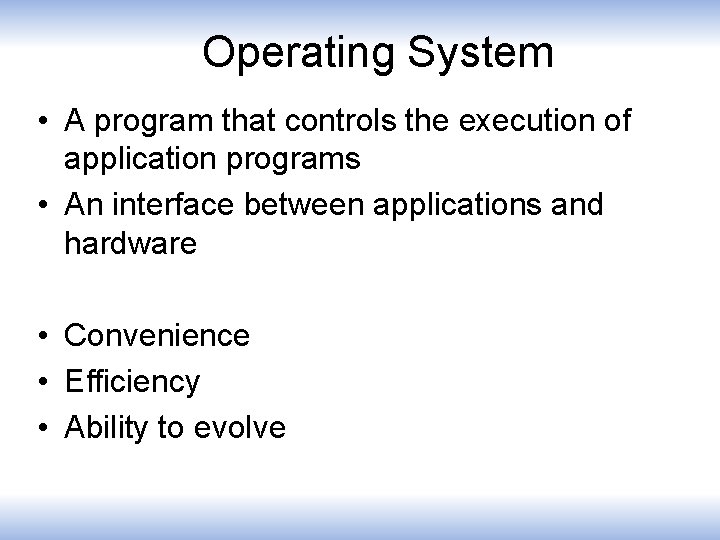 Operating System

• A program that controls the execution of application programs
• An interface between applications and hardware

• Convenience
• Efficiency
• Ability to evolve